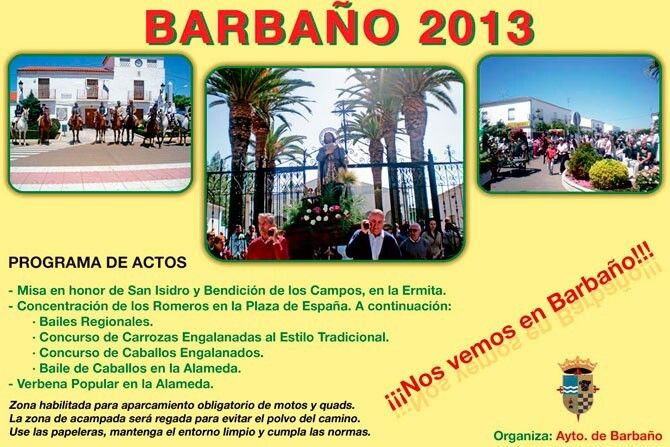 BARBAÑO 2013

PROGRAMA DE ACTOS

- Misa en honor de San Isidro y Bendición de los Campos, en la Ermita.
- Concentración de los Romeros en la Plaza de España. A continuación:
· Bailes Regionales.
· Concurso de Carrozas Engalanadas al Estilo Tradicional.
· Concurso de Caballos Engalanados.
· Baile de Caballos en la Alameda.
- Verbena Popular en la Alameda.

Zona habilitada para aparcamiento obligatorio de motos y quads.
La zona de acampada será regada para evitar el polvo del camino.
Use las papeleras, mantenga el entorno limpio y cumpla las normas.

¡¡¡Nos vemos en Barbaño!!!

Organiza: Ayto. de Barbaño